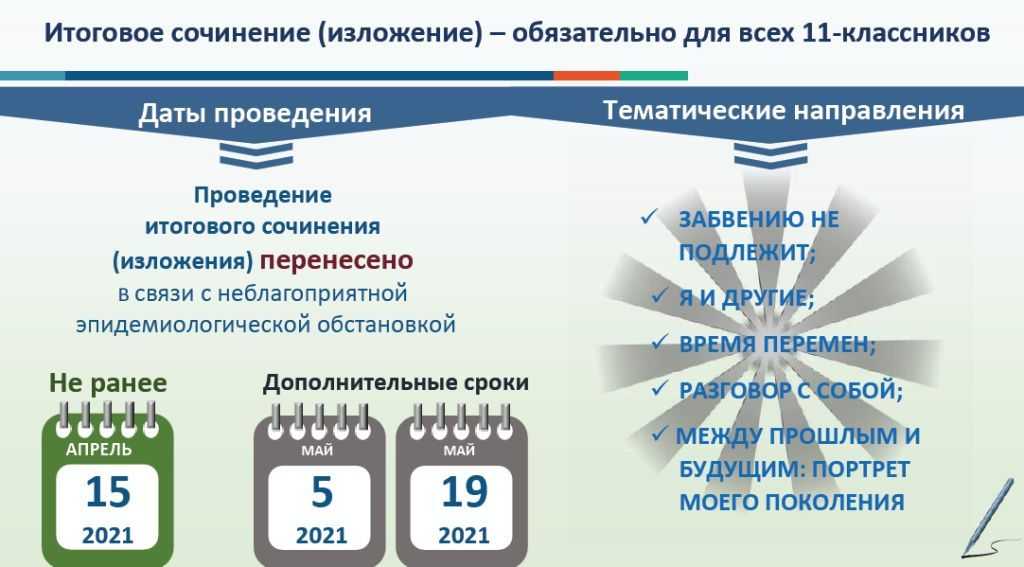 Итоговое сочинение (изложение) – обязательно для всех 11-классников

Даты проведения

Проведение итогового сочинения (изложения) перенесено в связи с неблагоприятной эпидемиологической обстановкой

Не ранее

АПРЕЛЬ
15
2021

Дополнительные сроки

МАЙ
5
2021

МАЙ
19
2021

Тематические направления

✓ ЗАБВЕНИЮ НЕ ПОДЛЕЖИТ;
✓ Я И ДРУГИЕ;
✓ ВРЕМЯ ПЕРЕМЕН;
✓ РАЗГОВОР С СОБОЙ;
✓ МЕЖДУ ПРОШЛЫМ И БУДУЩИМ: ПОРТРЕТ МОЕГО ПОКОЛЕНИЯ